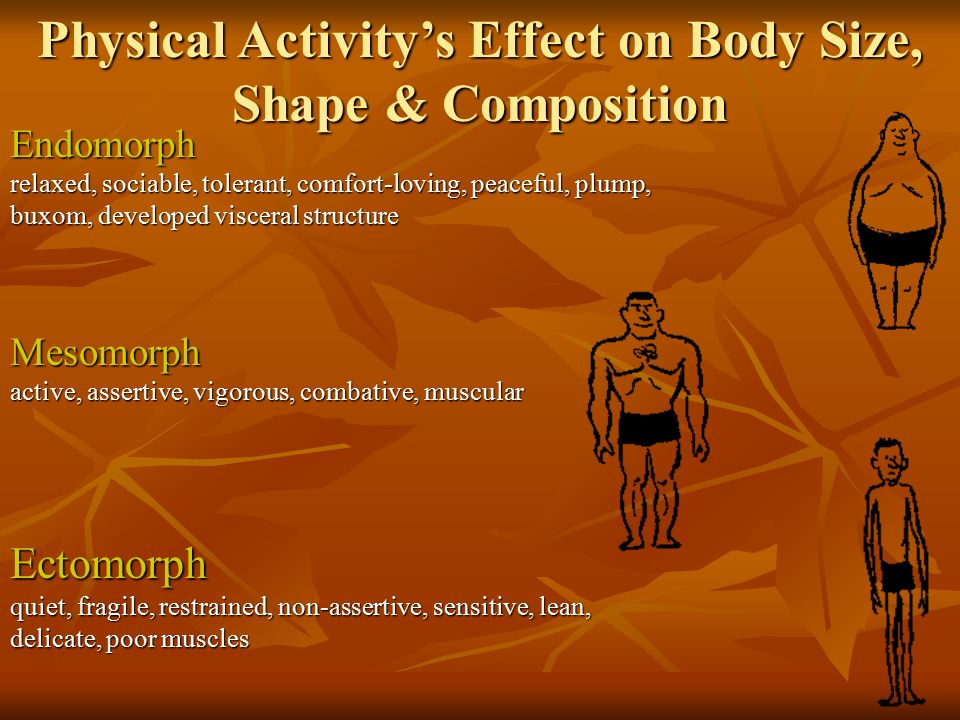 Physical Activity's Effect on Body Size, Shape & Composition

Endomorph
relaxed, sociable, tolerant, comfort-loving, peaceful, plump, buxom, developed visceral structure

Mesomorph
active, assertive, vigorous, combative, muscular

Ectomorph
quiet, fragile, restrained, non-assertive, sensitive, lean, delicate, poor muscles